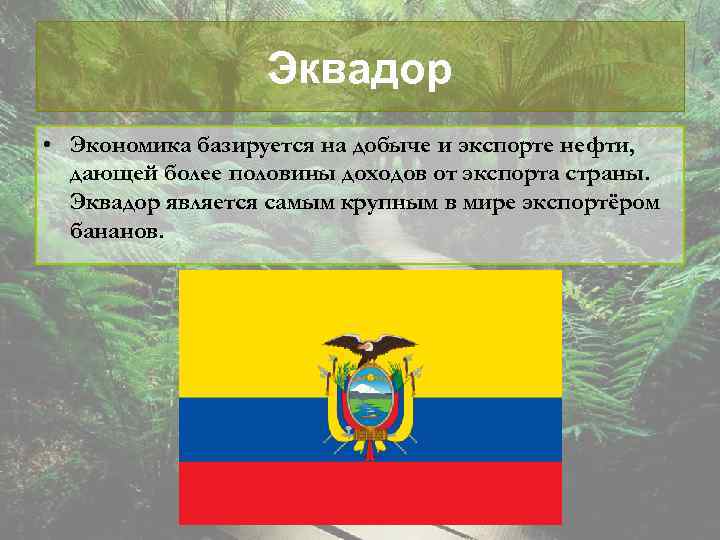 Эквадор

• Экономика базируется на добыче и экспорте нефти, дающей более половины доходов от экспорта страны. Эквадор является самым крупным в мире экспортёром бананов.